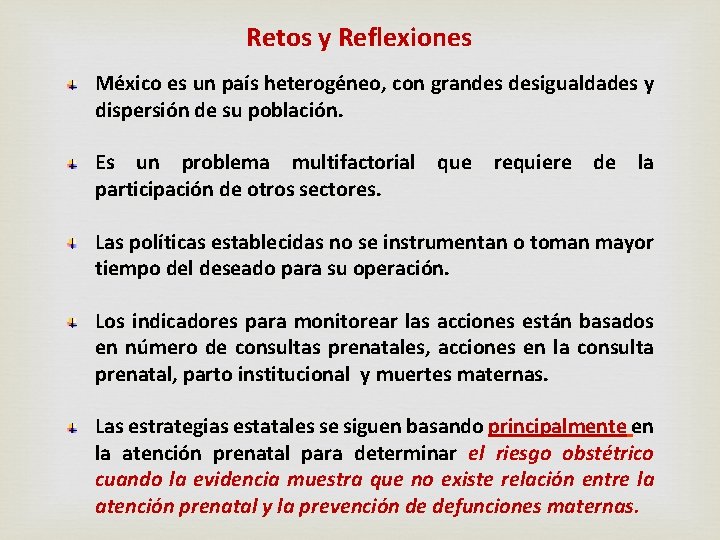 Retos y Reflexiones

México es un país heterogéneo, con grandes desigualdades y dispersión de su población.

Es un problema multifactorial que requiere de la participación de otros sectores.

Las políticas establecidas no se instrumentan o toman mayor tiempo del deseado para su operación.

Los indicadores para monitorear las acciones están basados en número de consultas prenatales, acciones en la consulta prenatal, parto institucional y muertes maternas.

Las estrategias estatales se siguen basando principalmente en la atención prenatal para determinar el riesgo obstétrico cuando la evidencia muestra que no existe relación entre la atención prenatal y la prevención de defunciones maternas.